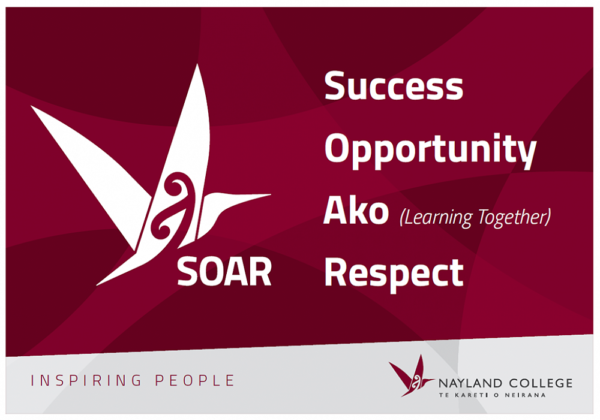 SOAR

Success

Opportunity

Ako (Learning Together)

Respect

INSPIRING PEOPLE

NAYLAND COLLEGE
TE KARETI O NEIRANA